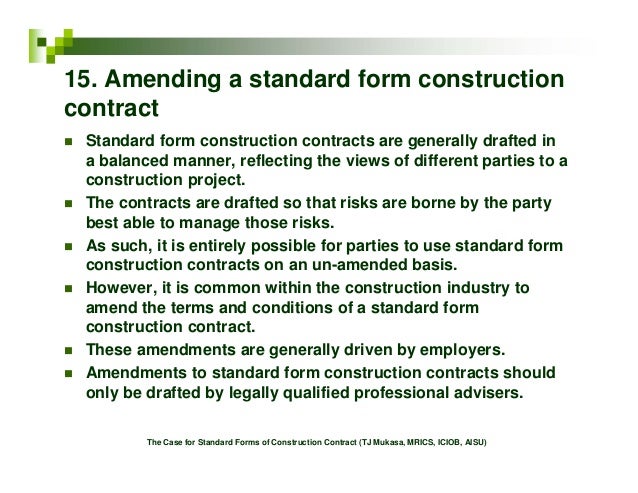 15. Amending a standard form construction contract

- Standard form construction contracts are generally drafted in a balanced manner, reflecting the views of different parties to a construction project.
- The contracts are drafted so that risks are borne by the party best able to manage those risks.
- As such, it is entirely possible for parties to use standard form construction contracts on an un-amended basis.
- However, it is common within the construction industry to amend the terms and conditions of a standard form construction contract.
- These amendments are generally driven by employers.
- Amendments to standard form construction contracts should only be drafted by legally qualified professional advisers.

The Case for Standard Forms of Construction Contract (TJ Mukasa, MRICS, ICIOB, AISU)